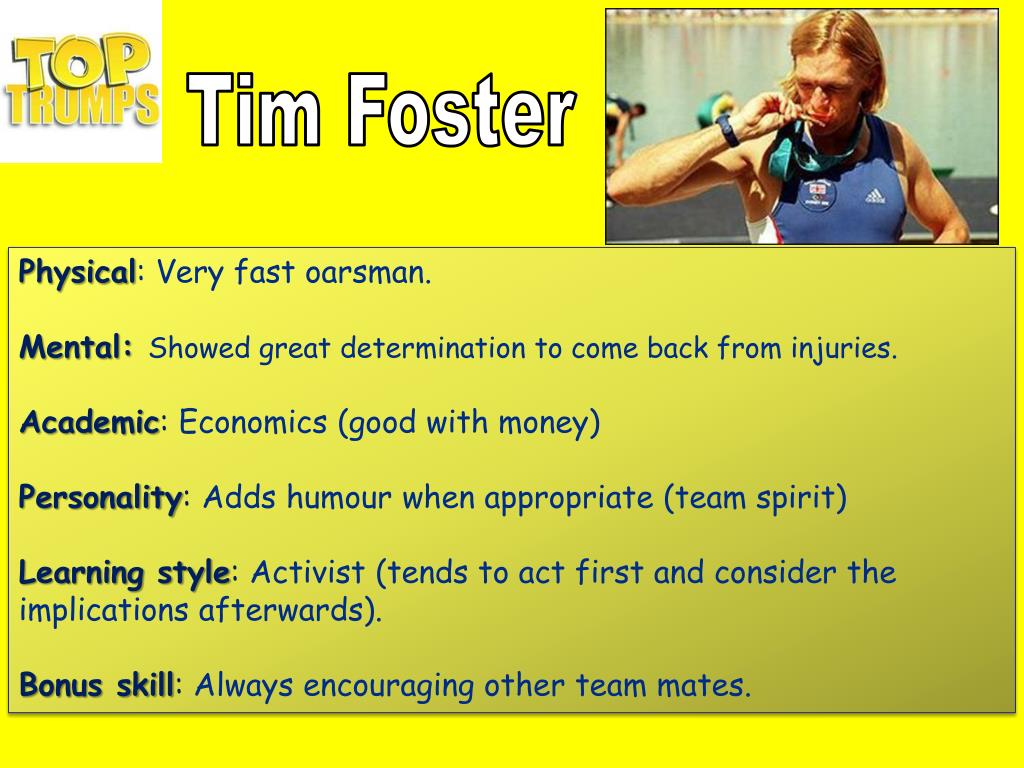 TOP TRUMPS

Tim Foster

Physical: Very fast oarsman.

Mental: Showed great determination to come back from injuries.

Academic: Economics (good with money)

Personality: Adds humour when appropriate (team spirit)

Learning style: Activist (tends to act first and consider the implications afterwards).

Bonus skill: Always encouraging other team mates.